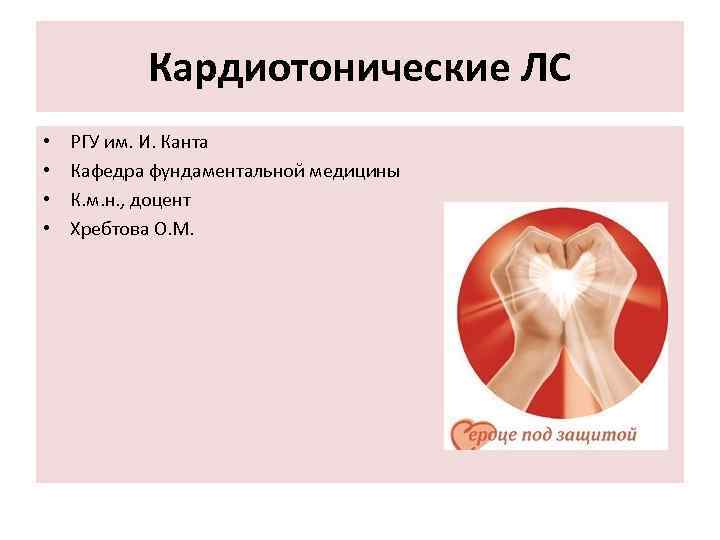 Кардиотонические ЛС

• РГУ им. И. Канта
• Кафедра фундаментальной медицины
• К.м.н., доцент
• Хребтова О.М.

ердце под защитой